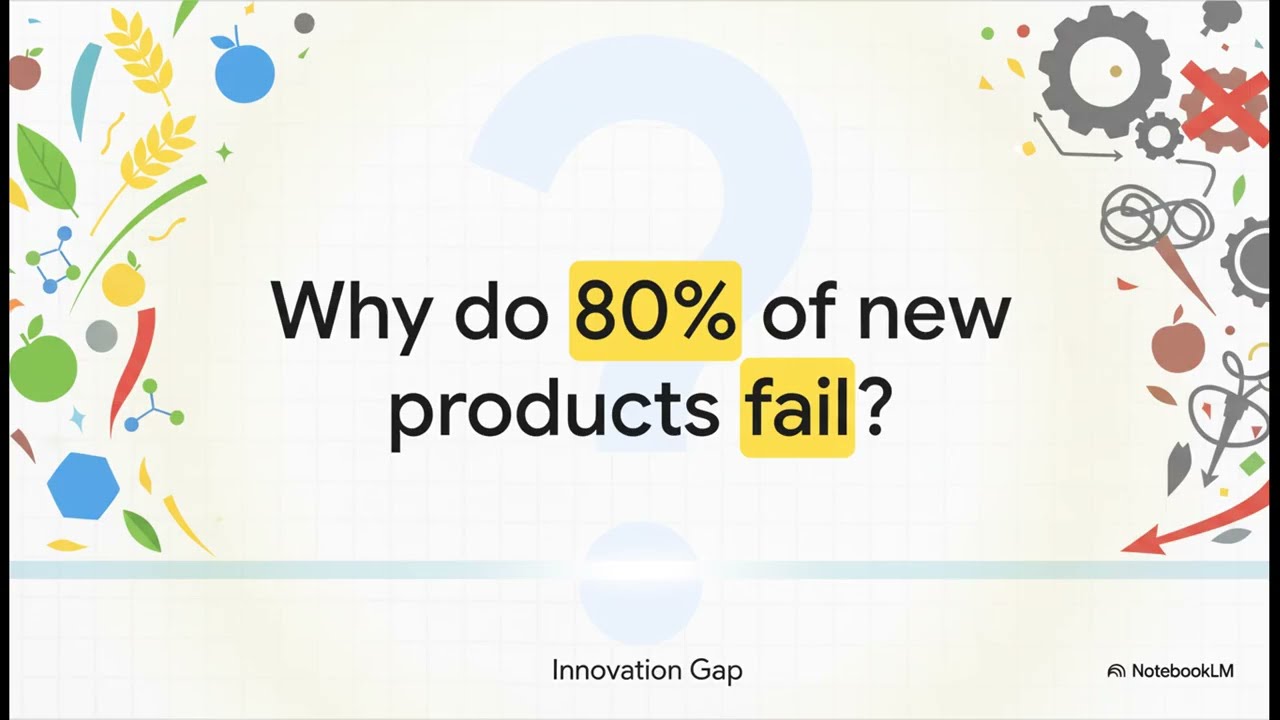 Why do 80% of new products fail?

Innovation Gap

NotebookLM